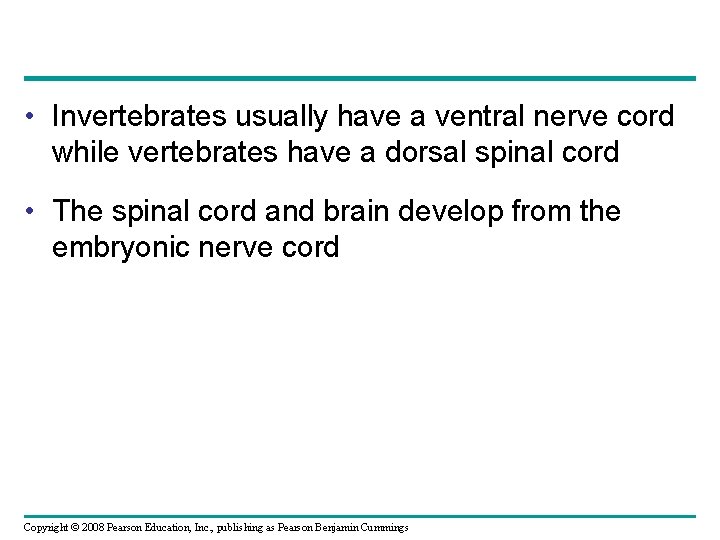 • Invertebrates usually have a ventral nerve cord while vertebrates have a dorsal spinal cord

• The spinal cord and brain develop from the embryonic nerve cord

Copyright © 2008 Pearson Education, Inc., publishing as Pearson Benjamin Cummings